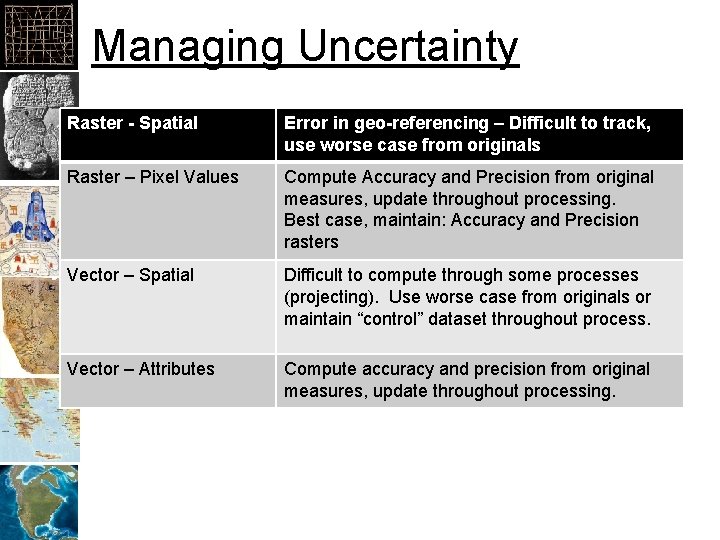 Managing Uncertainty

| Raster - Spatial | Error in geo-referencing – Difficult to track, use worse case from originals |
|---|---|
| Raster – Pixel Values | Compute Accuracy and Precision from original measures, update throughout processing. Best case, maintain: Accuracy and Precision rasters |
| Vector – Spatial | Difficult to compute through some processes (projecting). Use worse case from originals or maintain “control” dataset throughout process. |
| Vector – Attributes | Compute accuracy and precision from original measures, update throughout processing. |